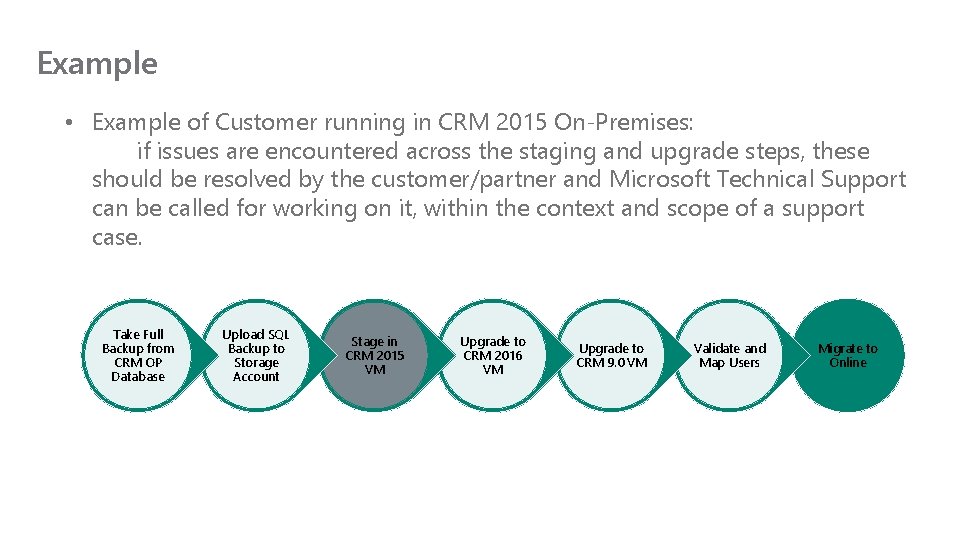 Example

• Example of Customer running in CRM 2015 On-Premises: if issues are encountered across the staging and upgrade steps, these should be resolved by the customer/partner and Microsoft Technical Support can be called for working on it, within the context and scope of a support case.

Take Full Backup from CRM OP Database

Upload SQL Backup to Storage Account

Stage in CRM 2015 VM

Upgrade to CRM 2016 VM

Upgrade to CRM 9.0 VM

Validate and Map Users

Migrate to Online